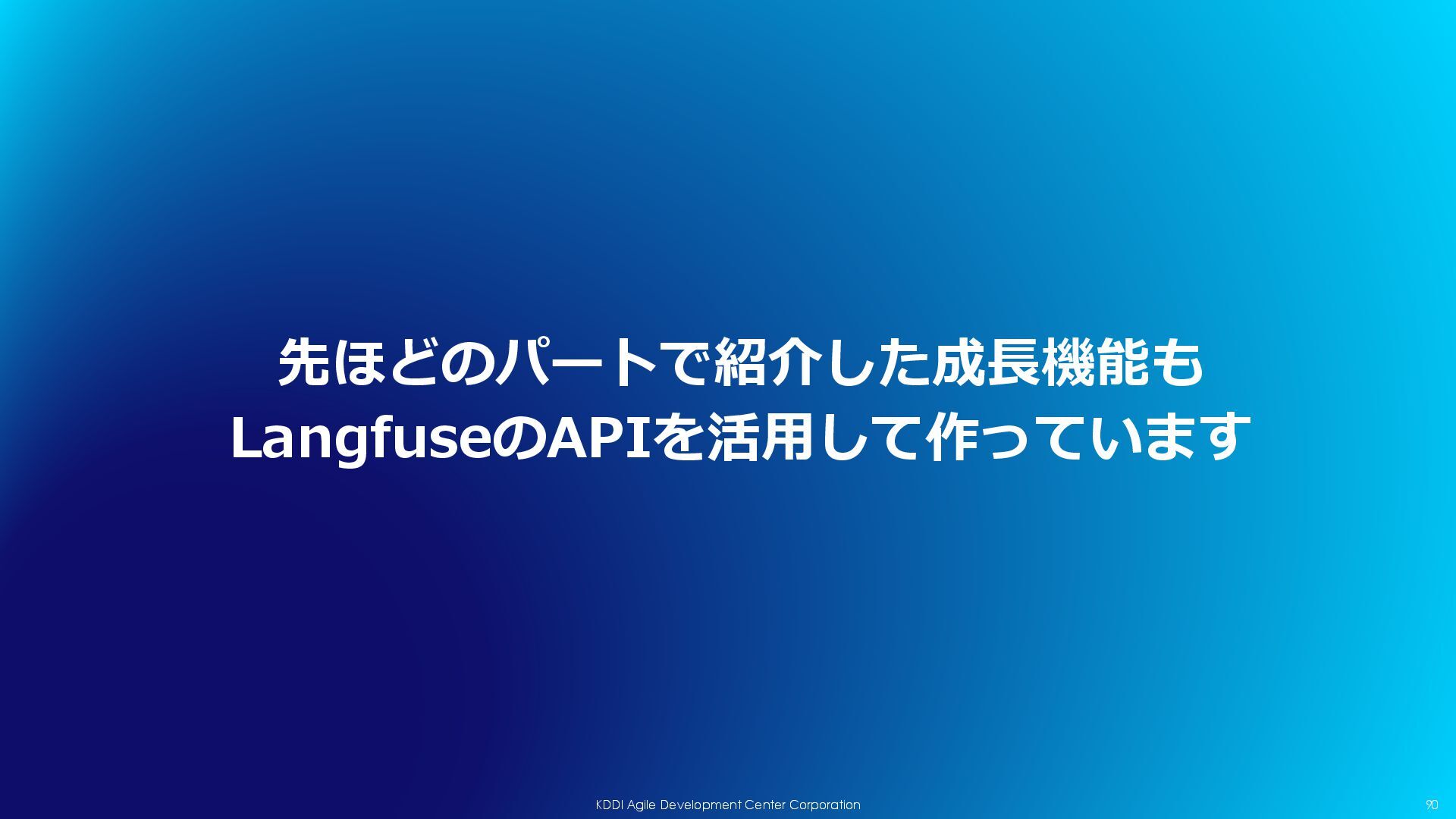 先ほどのパートで紹介した成長機能も
LangfuseのAPIを活用して作っています

KDDI Agile Development Center Corporation

90